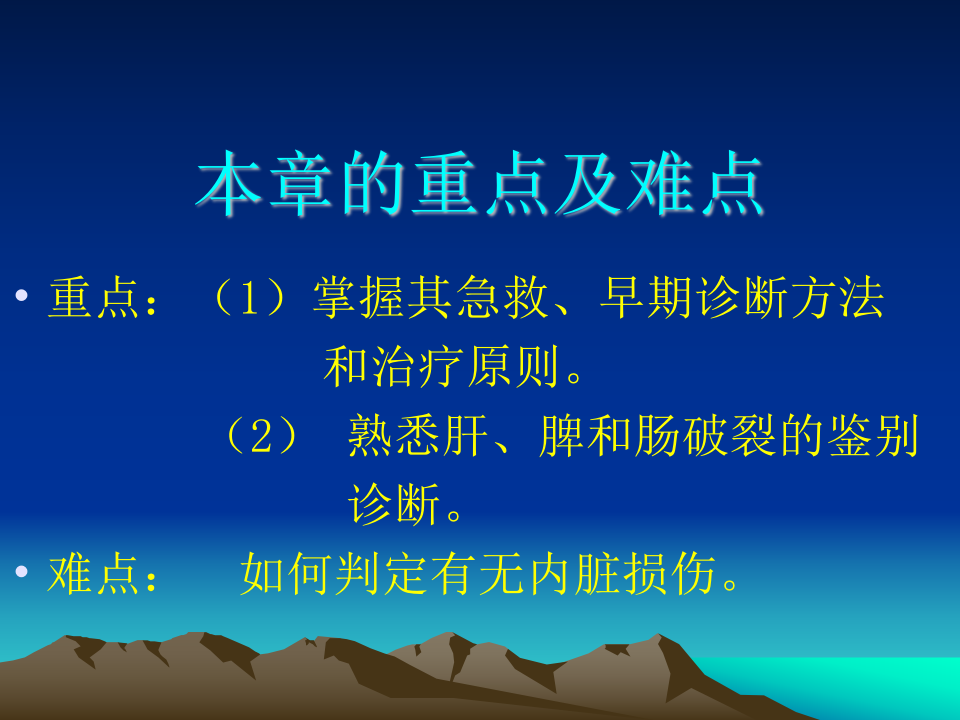 本章的重点及难点

• 重点：（1）掌握其急救、早期诊断方法和治疗原则。
（2） 熟悉肝、脾和肠破裂的鉴别诊断。

• 难点： 如何判定有无内脏损伤。